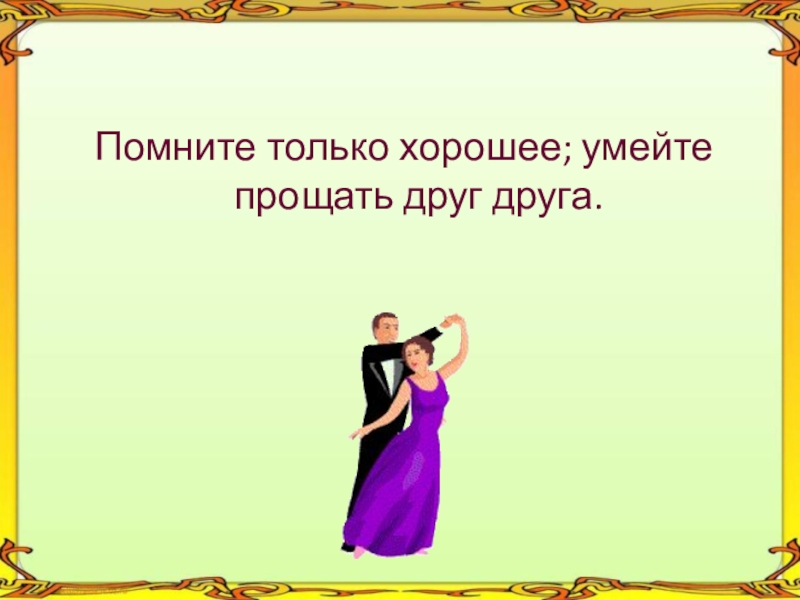 Помните только хорошее; умейте прощать друг друга.